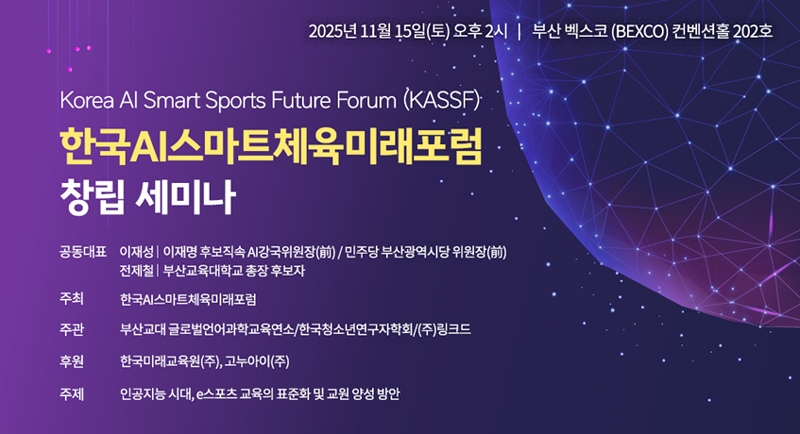 2025년 11월 15일(토) 오후 2시 | 부산 벡스코 (BEXCO) 컨벤션홀 202호

Korea AI Smart Sports Future Forum (KASSF)

한국AI스마트체육미래포럼
창립 세미나

공동대표 이재성 | 이재명 후보직속 AI강국위원장(前) / 민주당 부산광역시당 위원장(前)
전제철 | 부산교육대학교 총장 후보자

주최 한국AI스마트체육미래포럼

주관 부산교대 글로벌언어과학교육연소/한국청소년연구자학회/(주)링크드

후원 한국미래교육원(주), 고누아이(주)

주제 인공지능 시대, e스포츠 교육의 표준화 및 교원 양성 방안